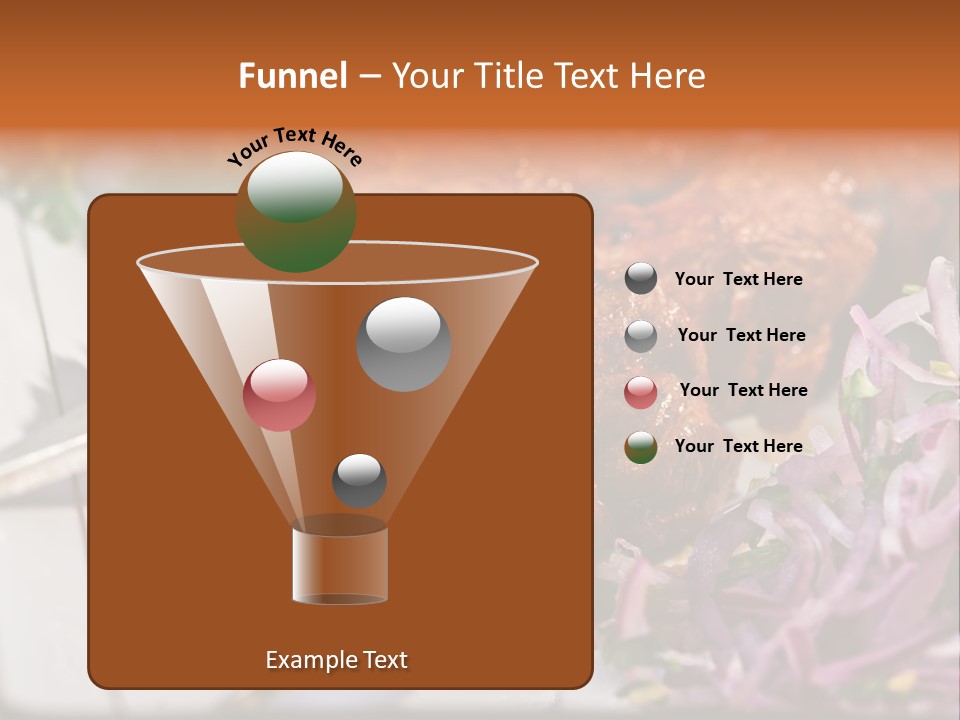 Funnel – Your Title Text Here

Your Text Here

Your Text Here

Your Text Here

Your Text Here

Your Text Here

Example Text